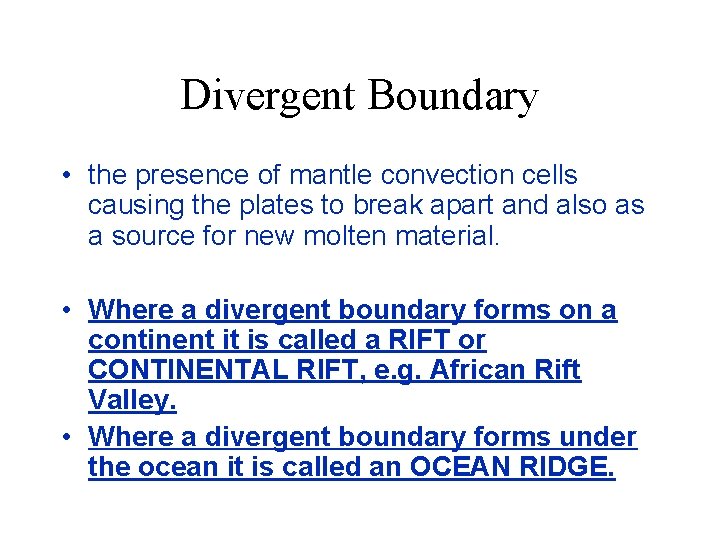 Divergent Boundary

• the presence of mantle convection cells causing the plates to break apart and also as a source for new molten material.

• Where a divergent boundary forms on a continent it is called a RIFT or CONTINENTAL RIFT, e.g. African Rift Valley.

• Where a divergent boundary forms under the ocean it is called an OCEAN RIDGE.